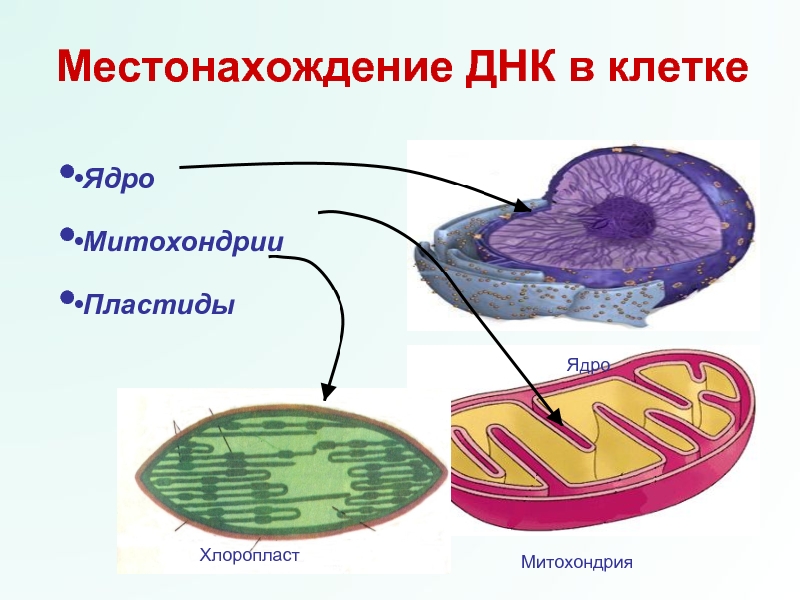 Местонахождение ДНК в клетке

•Ядро

•Митохондрии

•Пластиды

Ядро

Хлоропласт

Митохондрия